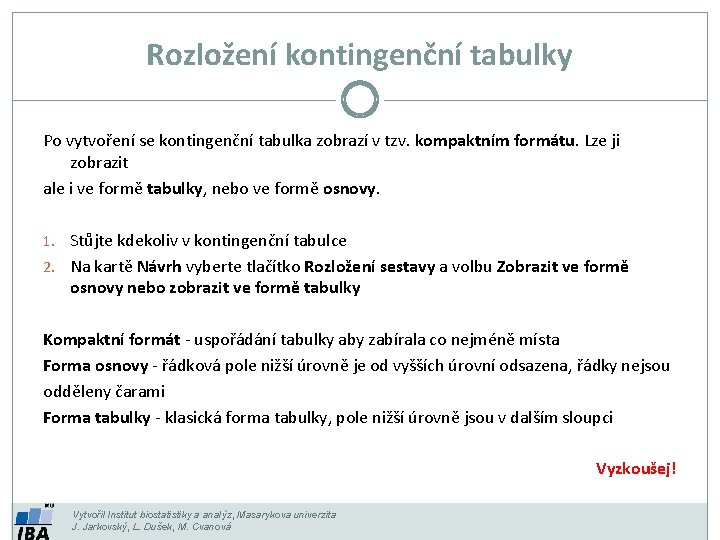 Rozložení kontingenční tabulky

Po vytvoření se kontingenční tabulka zobrazí v tzv. kompaktním formátu. Lze ji zobrazit
ale i ve formě tabulky, nebo ve formě osnovy.

1. Stůjte kdekoliv v kontingenční tabulce
2. Na kartě Návrh vyberte tlačítko Rozložení sestavy a volbu Zobrazit ve formě osnovy nebo zobrazit ve formě tabulky

Kompaktní formát - uspořádání tabulky aby zabírala co nejméně místa
Forma osnovy - řádková pole nižší úrovně je od vyšších úrovní odsazena, řádky nejsou odděleny čarami
Forma tabulky - klasická forma tabulky, pole nižší úrovně jsou v dalším sloupci

Vyzkoušej!

MU
IBA
Vytvořil Institut biostatistiky a analýz, Masarykova univerzita
J. Jarkovský, L. Dušek, M. Cvanová